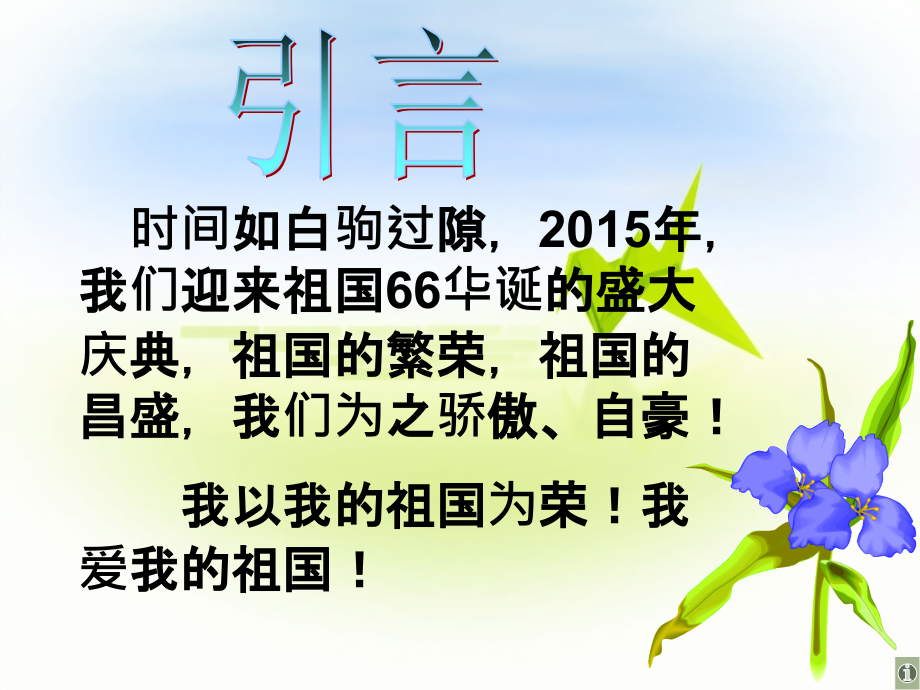 引言

时间如白驹过隙，2015年，我们迎来祖国66华诞的盛大庆典，祖国的繁荣，祖国的昌盛，我们为之骄傲、自豪！

我以我的祖国为荣！我爱我的祖国！